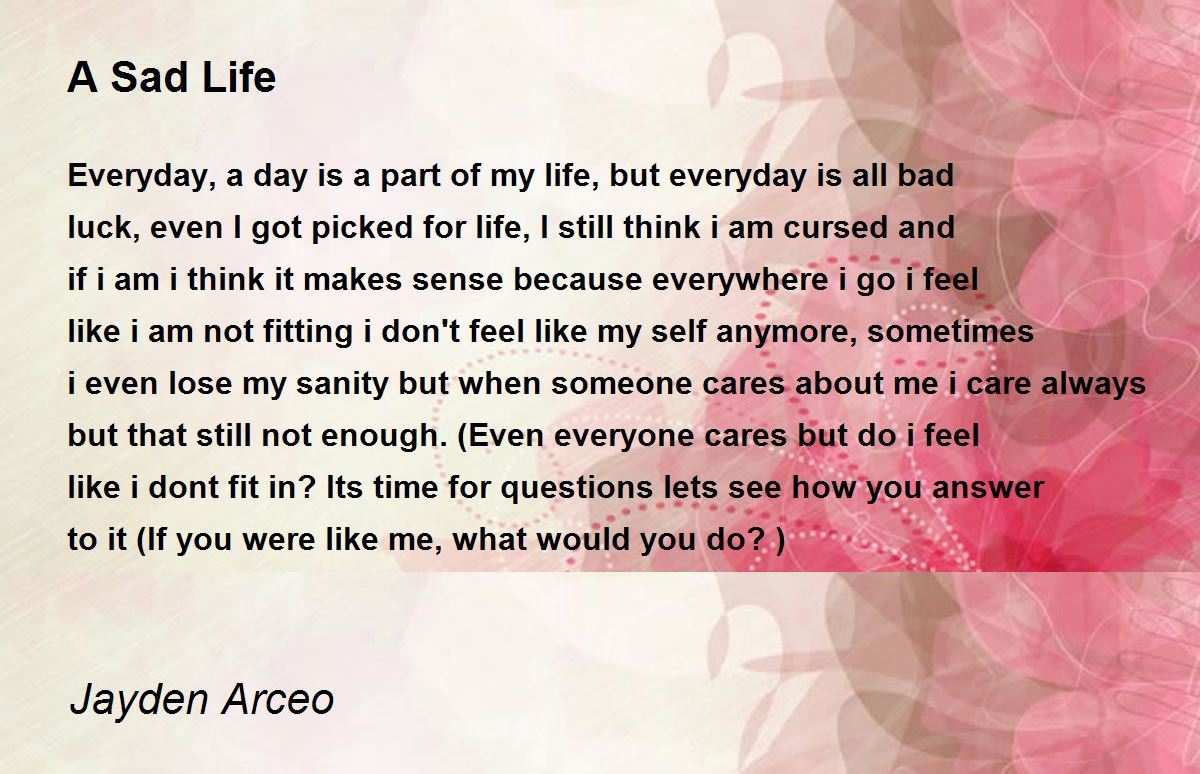 A Sad Life

Everyday, a day is a part of my life, but everyday is all bad luck, even I got picked for life, I still think i am cursed and if i am i think it makes sense because everywhere i go i feel like i am not fitting i don't feel like my self anymore, sometimes i even lose my sanity but when someone cares about me i care always but that still not enough. (Even everyone cares but do i feel like i dont fit in? Its time for questions lets see how you answer to it (If you were like me, what would you do? )

Jayden Arceo